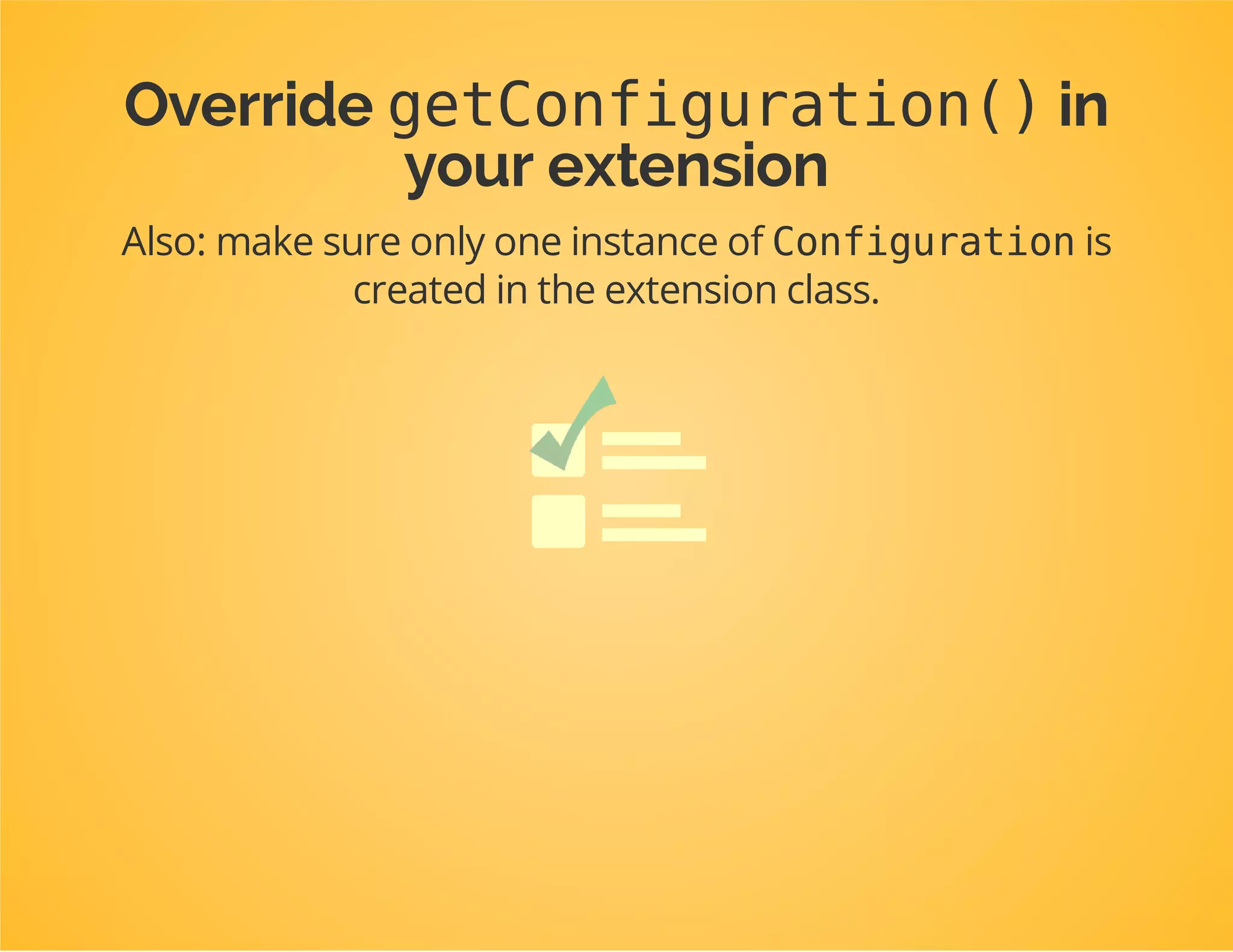 Override getConfiguration() in your extension

Also: make sure only one instance of Configuration is created in the extension class.